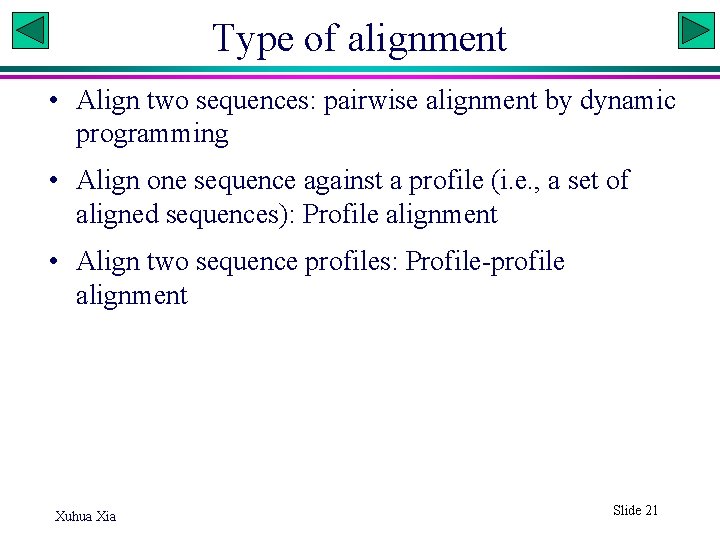 Type of alignment

• Align two sequences: pairwise alignment by dynamic programming

• Align one sequence against a profile (i.e., a set of aligned sequences): Profile alignment

• Align two sequence profiles: Profile-profile alignment

Xuhua Xia

Slide 21